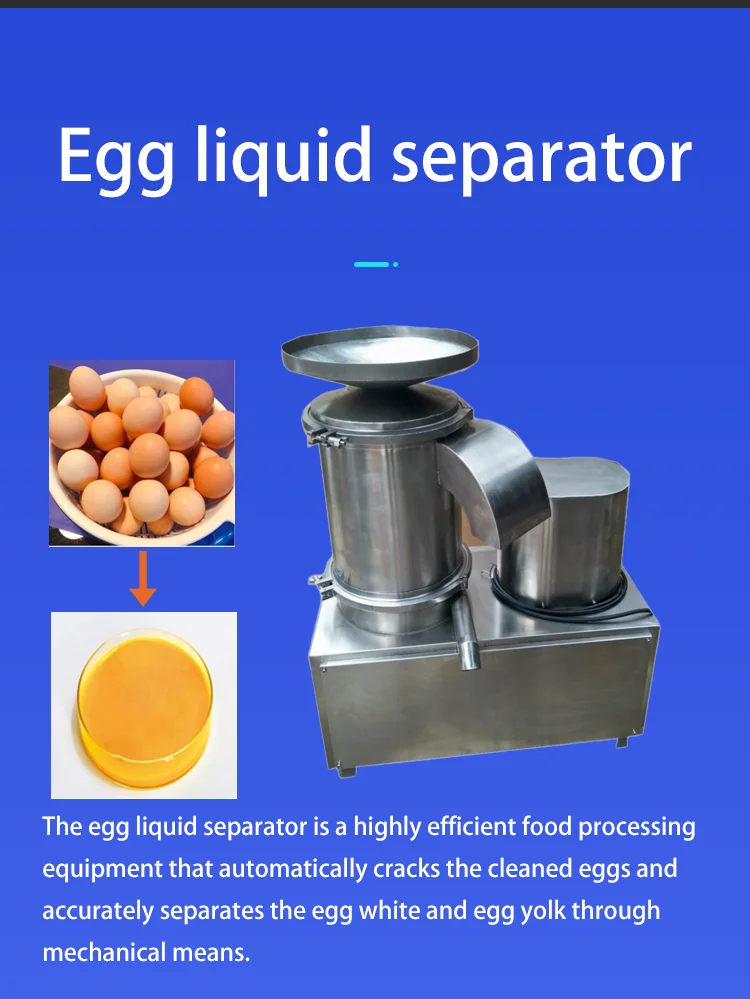 Egg liquid separator

The egg liquid separator is a highly efficient food processing equipment that automatically cracks the cleaned eggs and accurately separates the egg white and egg yolk through mechanical means.